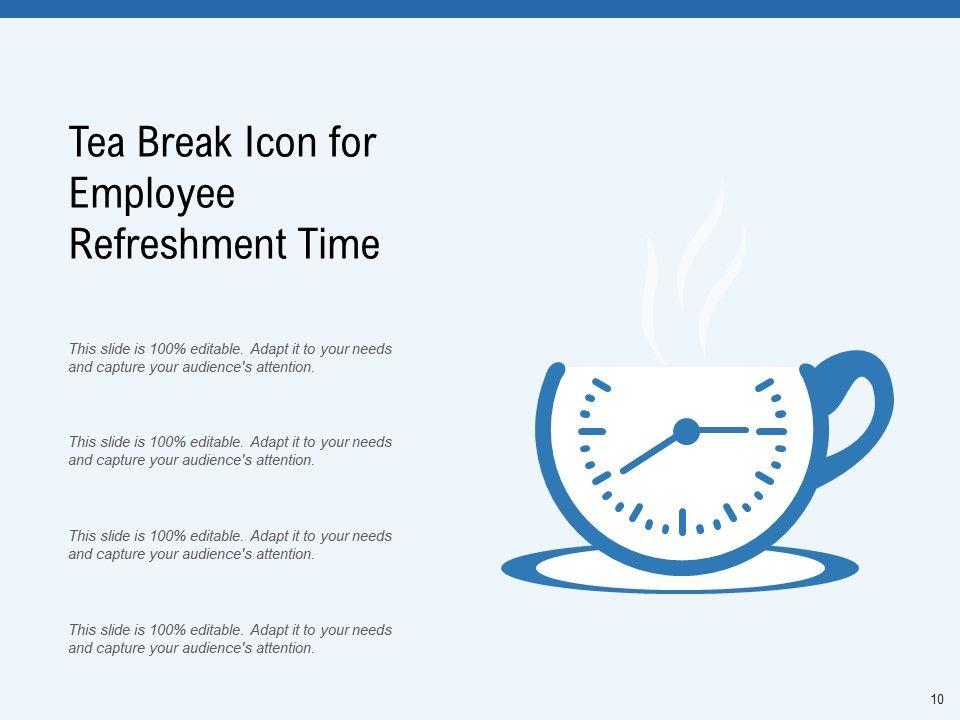 Tea Break Icon for Employee Refreshment Time

This slide is 100% editable. Adapt it to your needs and capture your audience's attention.

This slide is 100% editable. Adapt it to your needs and capture your audience's attention.

This slide is 100% editable. Adapt it to your needs and capture your audience's attention.

This slide is 100% editable. Adapt it to your needs and capture your audience's attention.

10